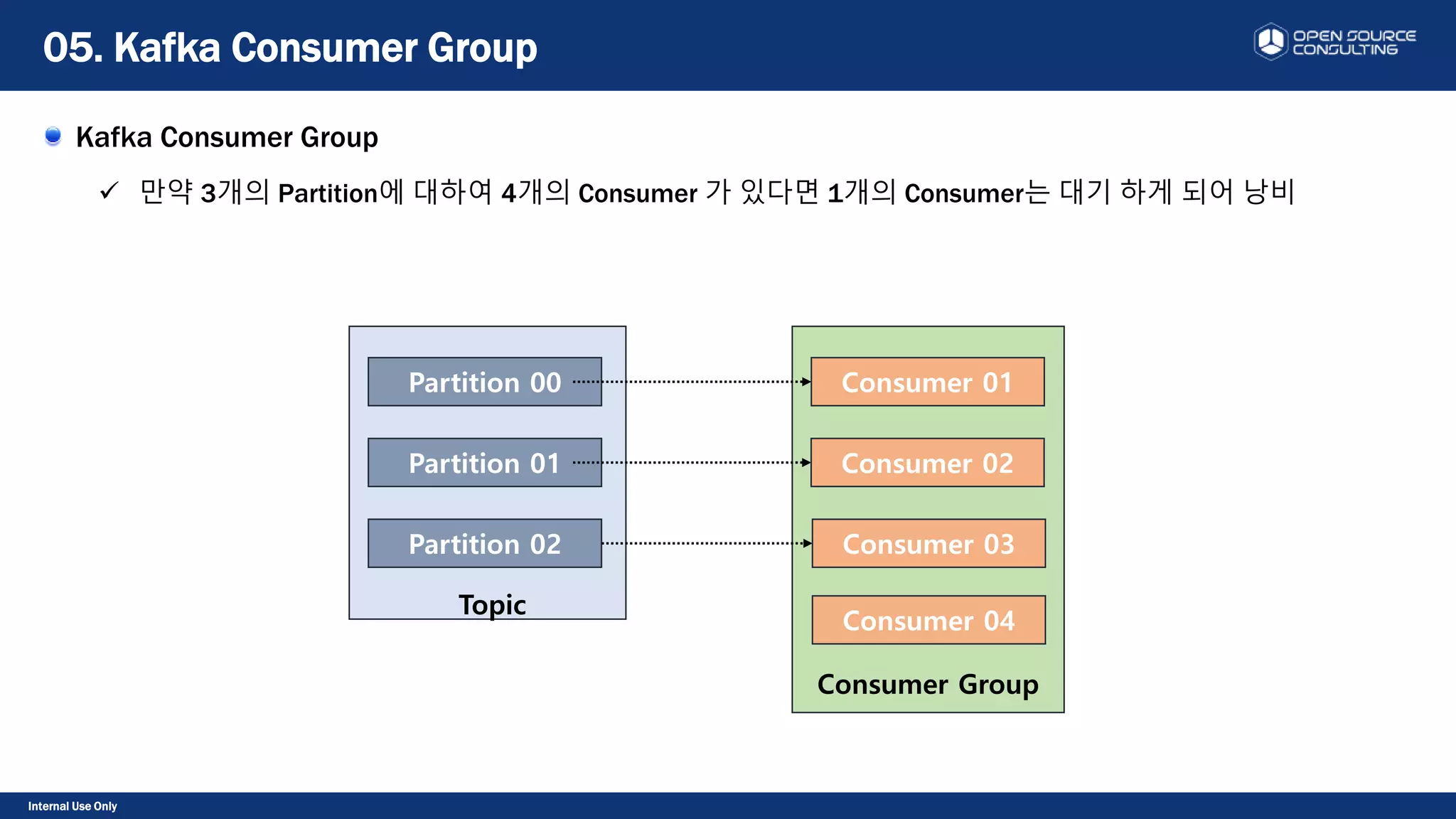 05. Kafka Consumer Group

OPEN SOURCE CONSULTING

Kafka Consumer Group

✓ 만약 3개의 Partition에 대하여 4개의 Consumer 가 있다면 1개의 Consumer는 대기 하게 되어 낭비

Partition 00
Partition 01
Partition 02
Topic

Consumer 01
Consumer 02
Consumer 03
Consumer 04
Consumer Group

Internal Use Only